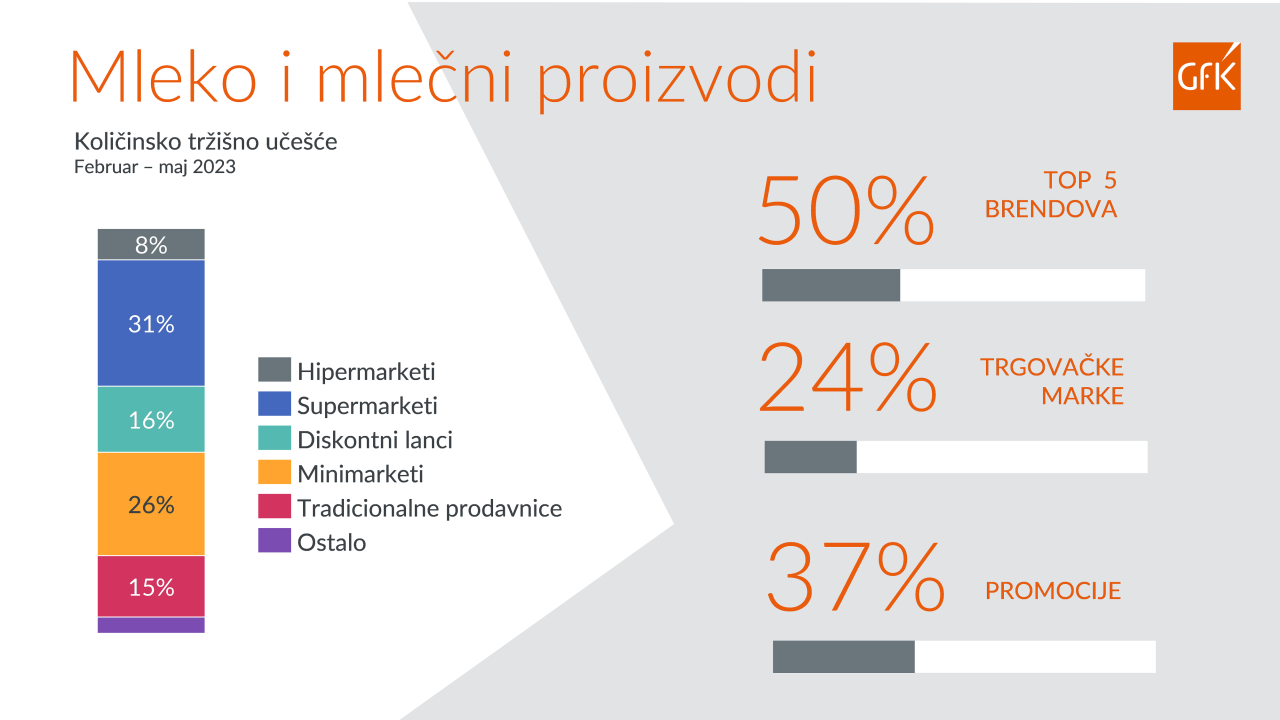 Mleko i mlečni proizvodi

GfK

Količinsko tržišno učešće
Februar – maj 2023

8%
31%
16%
26%
15%

Hipermarketi
Supermarketi
Diskontni lanci
Minimarketi
Tradicionalne prodavnice
Ostalo

50%
TOP 5 BRENDOVA

24%
TRGOVAČKE MARKE

37%
PROMOCIJE